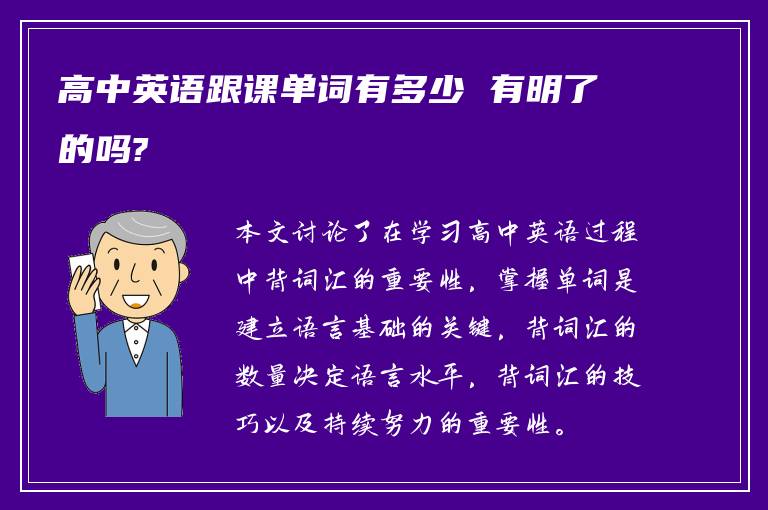 高中英语跟课单词有多少 有明了的吗?

本文讨论了在学习高中英语过程中背词汇的重要性，掌握单词是建立语言基础的关键，背词汇的数量决定语言水平，背词汇的技巧以及持续努力的重要性。